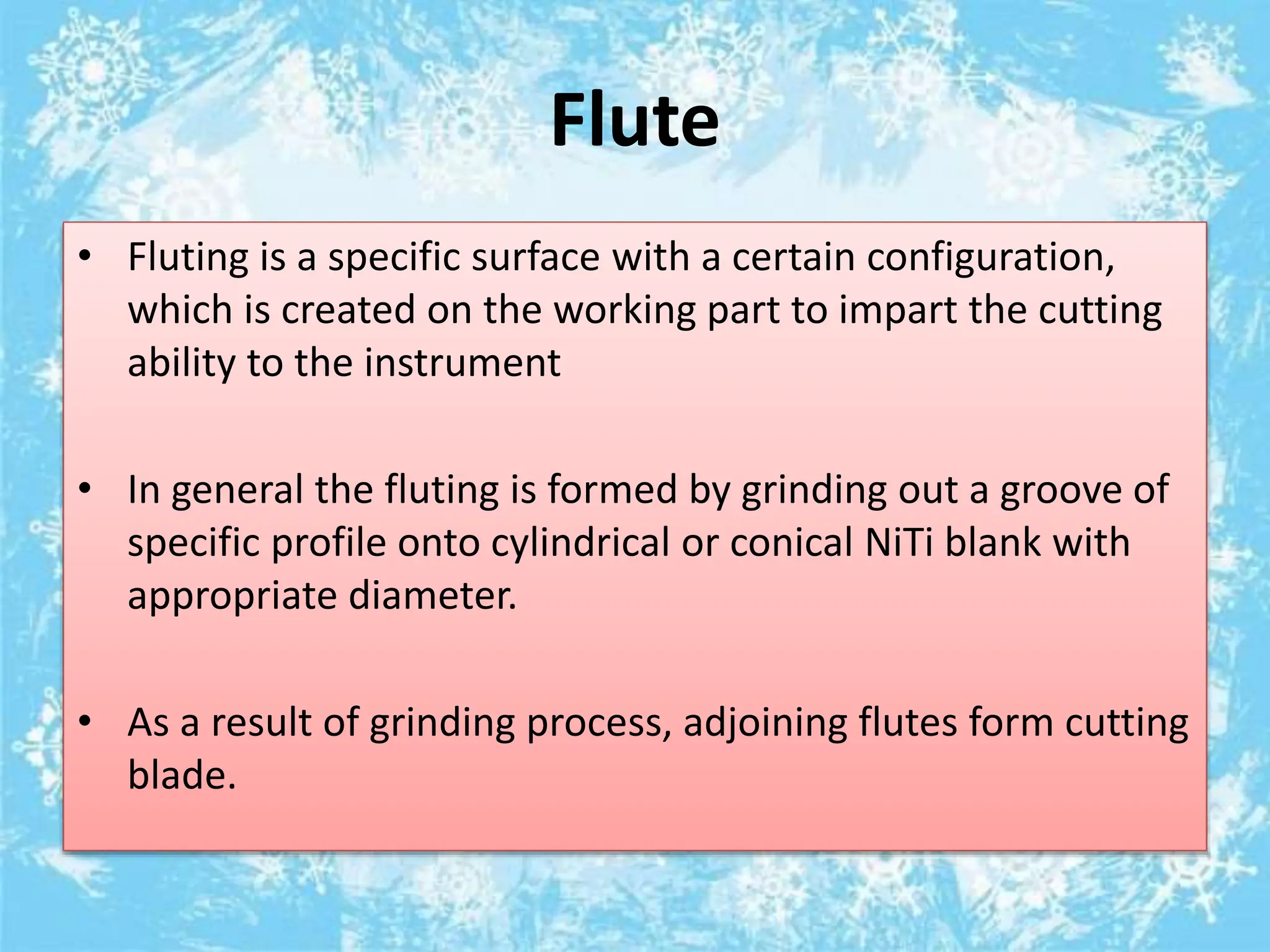 Flute

• Fluting is a specific surface with a certain configuration, which is created on the working part to impart the cutting ability to the instrument

• In general the fluting is formed by grinding out a groove of specific profile onto cylindrical or conical NiTi blank with appropriate diameter.

• As a result of grinding process, adjoining flutes form cutting blade.